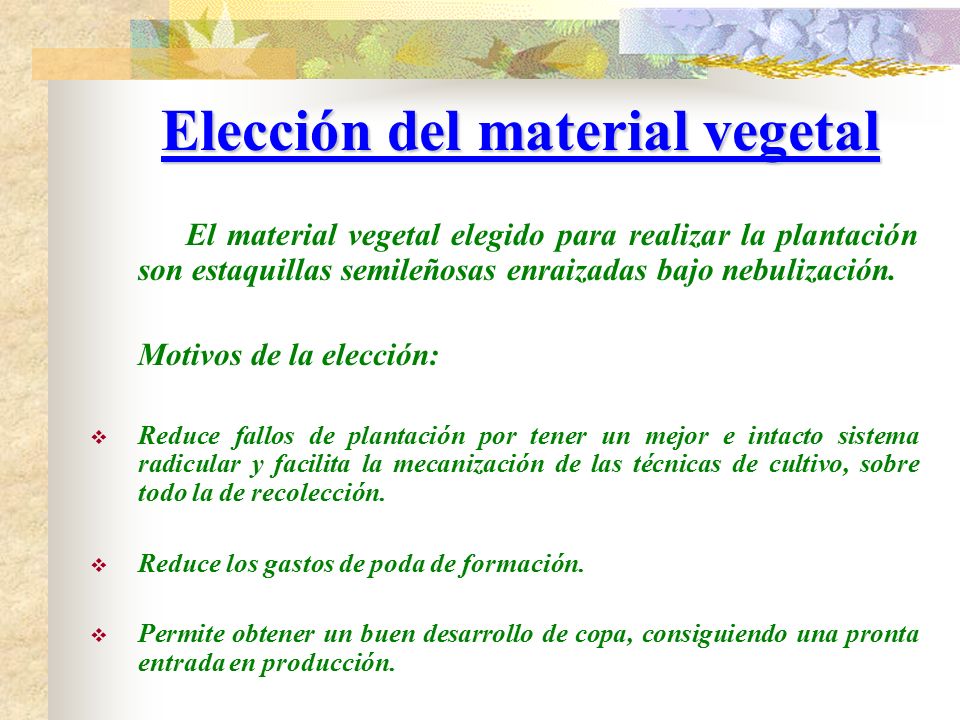 Elección del material vegetal

El material vegetal elegido para realizar la plantación son estaquillas semileñosas enraizadas bajo nebulización.

Motivos de la elección:

❖ Reduce fallos de plantación por tener un mejor e intacto sistema radicular y facilita la mecanización de las técnicas de cultivo, sobre todo la de recolección.

❖ Reduce los gastos de poda de formación.

❖ Permite obtener un buen desarrollo de copa, consiguiendo una pronta entrada en producción.